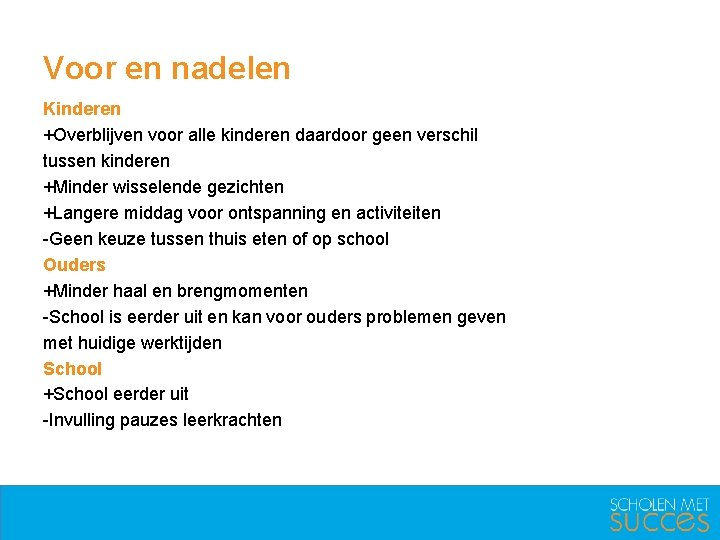 Voor en nadelen

Kinderen
+Overblijven voor alle kinderen daardoor geen verschil tussen kinderen
+Minder wisselende gezichten
+Langere middag voor ontspanning en activiteiten
-Geen keuze tussen thuis eten of op school

Ouders
+Minder haal en brengmomenten
-School is eerder uit en kan voor ouders problemen geven met huidige werktijden

School
+School eerder uit
-Invulling pauzes leerkrachten

SCHOLEN MET SUCCES